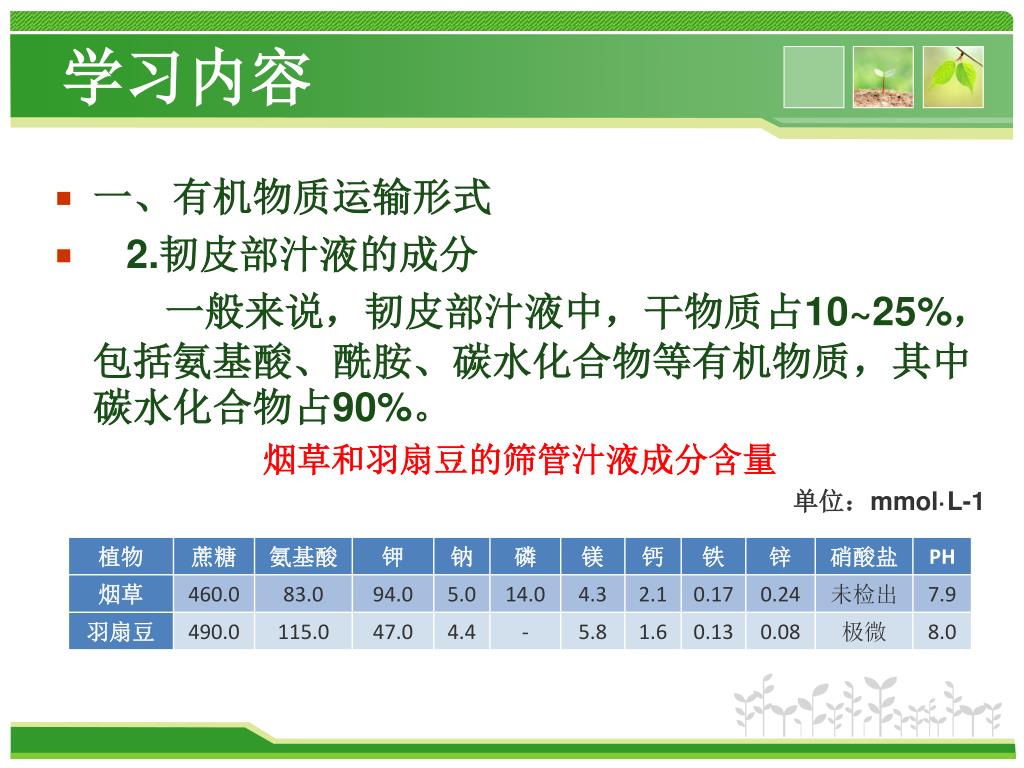 学习内容

一、有机物质运输形式

2.韧皮部汁液的成分

一般来说，韧皮部汁液中，干物质占10~25%，包括氨基酸、酰胺、碳水化合物等有机物质，其中碳水化合物占90%。

烟草和羽扇豆的筛管汁液成分含量

单位：mmol·L-1

| 植物 | 蔗糖 | 氨基酸 | 钾 | 钠 | 磷 | 镁 | 钙 | 铁 | 锌 | 硝酸盐 | PH |
|---|---|---|---|---|---|---|---|---|---|---|---|
| 烟草 | 460.0 | 83.0 | 94.0 | 5.0 | 14.0 | 4.3 | 2.1 | 0.17 | 0.24 | 未检出 | 7.9 |
| 羽扇豆 | 490.0 | 115.0 | 47.0 | 4.4 | - | 5.8 | 1.6 | 0.13 | 0.08 | 极微 | 8.0 |